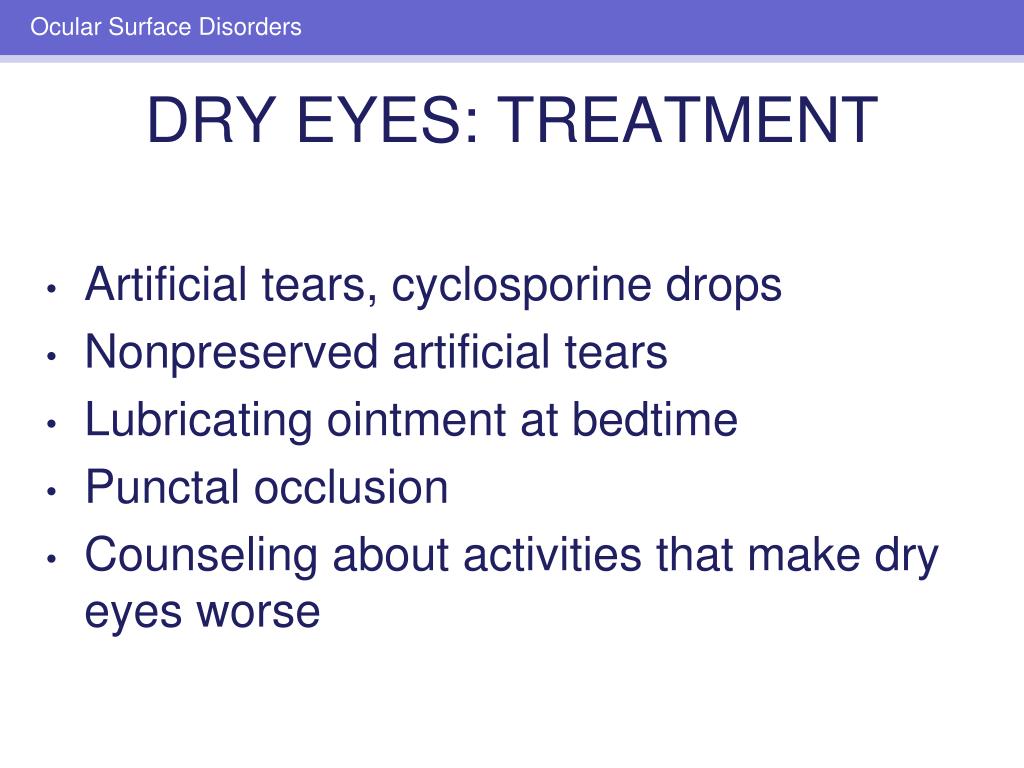 Ocular Surface Disorders

DRY EYES: TREATMENT

• Artificial tears, cyclosporine drops
• Nonpreserved artificial tears
• Lubricating ointment at bedtime
• Punctal occlusion
• Counseling about activities that make dry eyes worse